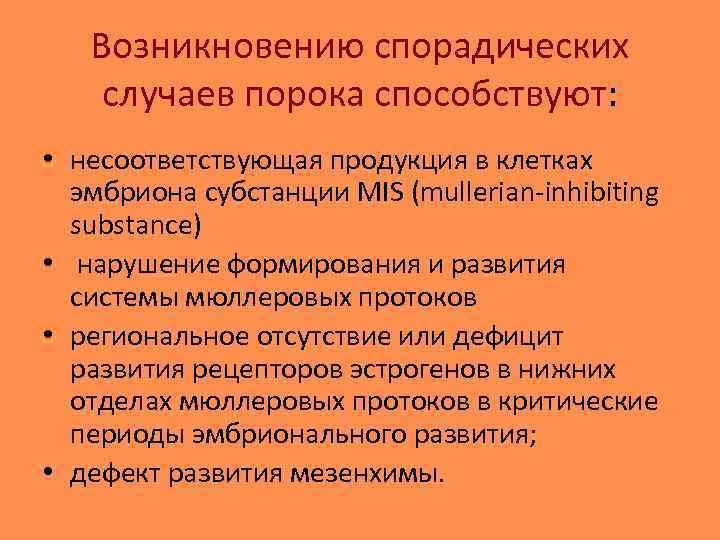 Возникновению спорадических случаев порока способствуют:

• несоответствующая продукция в клетках эмбриона субстанции MIS (mullerian-inhibiting substance)
• нарушение формирования и развития системы мюллеровых протоков
• региональное отсутствие или дефицит развития рецепторов эстрогенов в нижних отделах мюллеровых протоков в критические периоды эмбрионального развития;
• дефект развития мезенхимы.